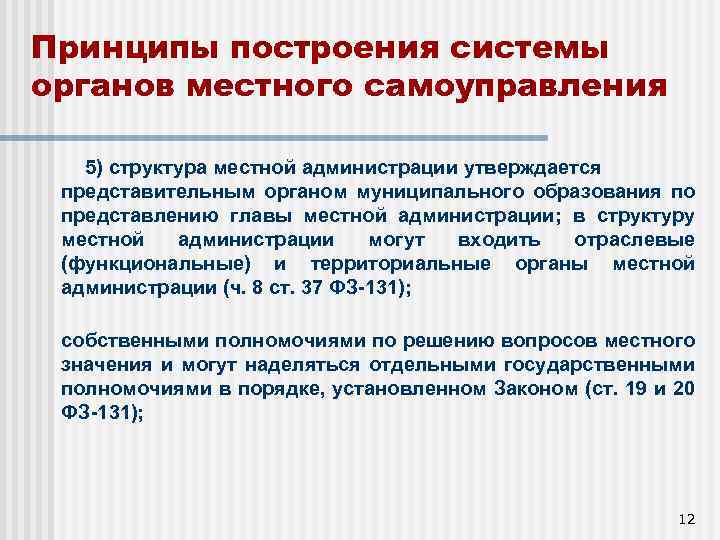 Принципы построения системы органов местного самоуправления

5) структура местной администрации утверждается представительным органом муниципального образования по представлению главы местной администрации; в структуру местной администрации могут входить отраслевые (функциональные) и территориальные органы местной администрации (ч. 8 ст. 37 ФЗ-131);

собственными полномочиями по решению вопросов местного значения и могут наделяться отдельными государственными полномочиями в порядке, установленном Законом (ст. 19 и 20 ФЗ-131);

12